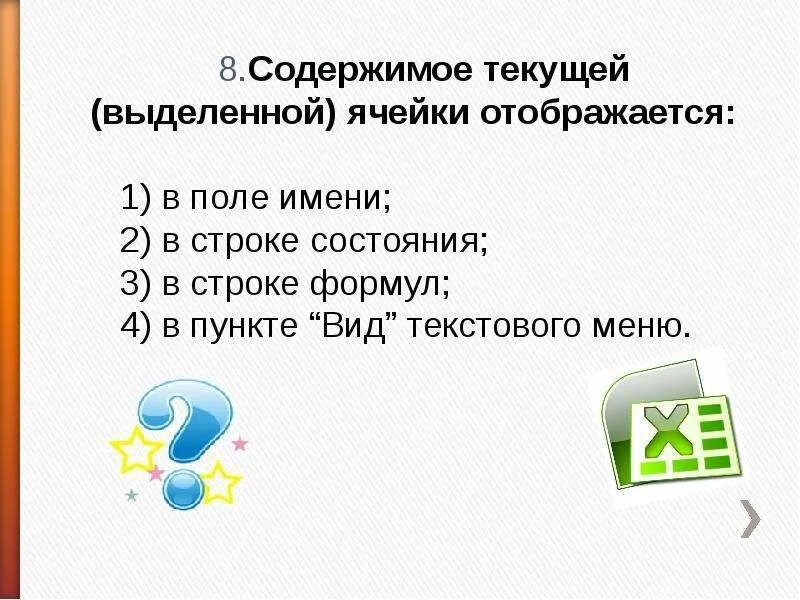 8.Содержимое текущей (выделенной) ячейки отображается:

1) в поле имени;
2) в строке состояния;
3) в строке формул;
4) в пункте “Вид” текстового меню.